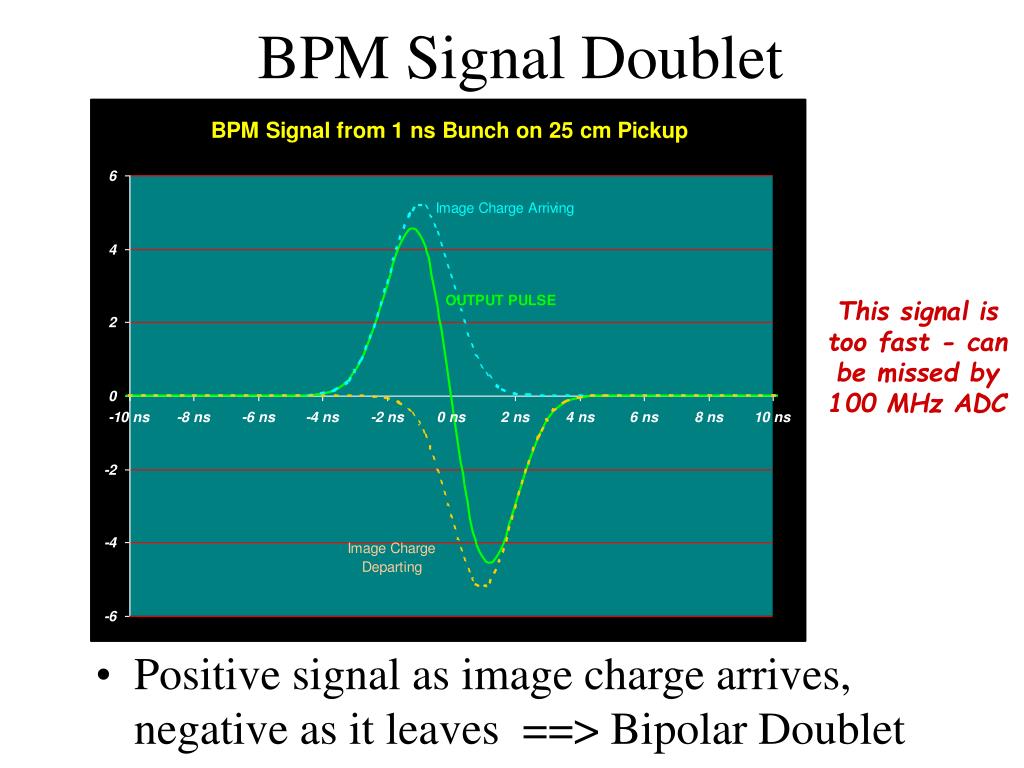 BPM Signal Doublet

BPM Signal from 1 ns Bunch on 25 cm Pickup

6
4
2
0
-2
-4
-6

-10 ns -8 ns -6 ns -4 ns -2 ns 0 ns 2 ns 4 ns 6 ns 8 ns 10 ns

Image Charge Arriving

OUTPUT PULSE

Image Charge Departing

This signal is too fast - can be missed by 100 MHz ADC

• Positive signal as image charge arrives, negative as it leaves ==> Bipolar Doublet